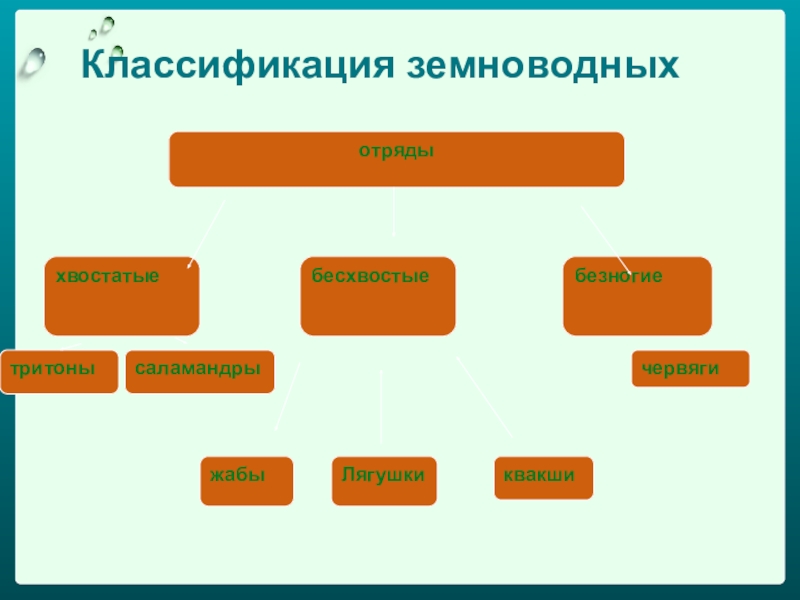 Классификация земноводных

отряды

хвостатые

бесхвостые

безногие

тритоны

саламандры

червяги

жабы

Лягушки

квакши